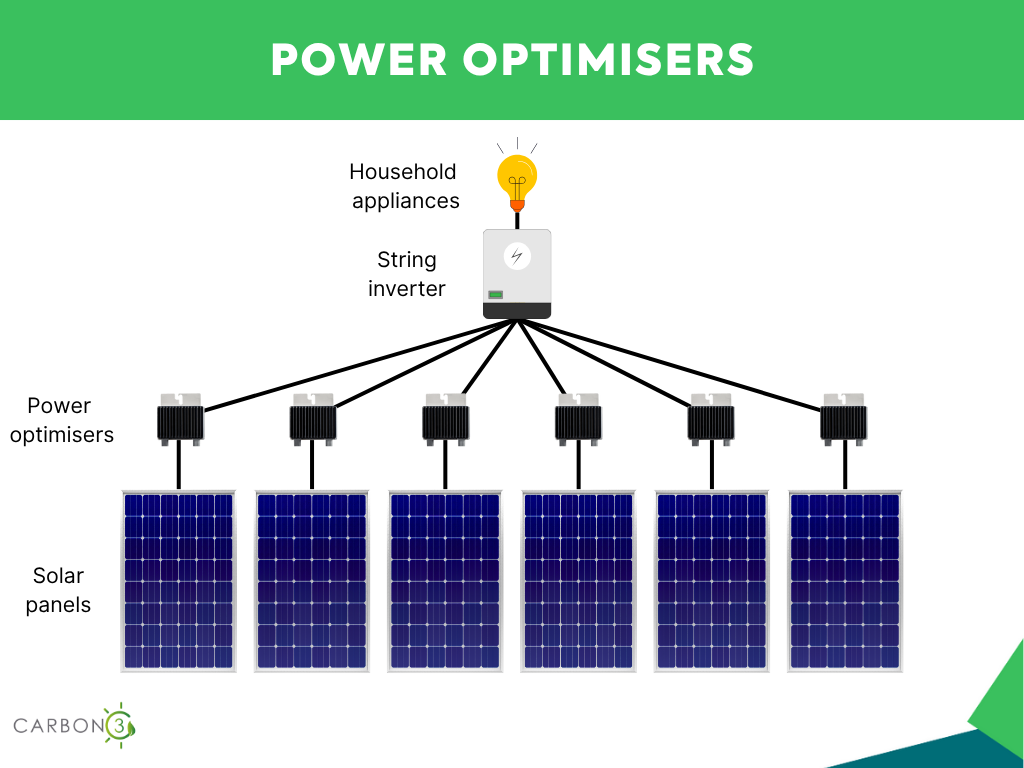 POWER OPTIMISERS

Household appliances

String inverter

Power optimisers

Solar panels

CARBON3